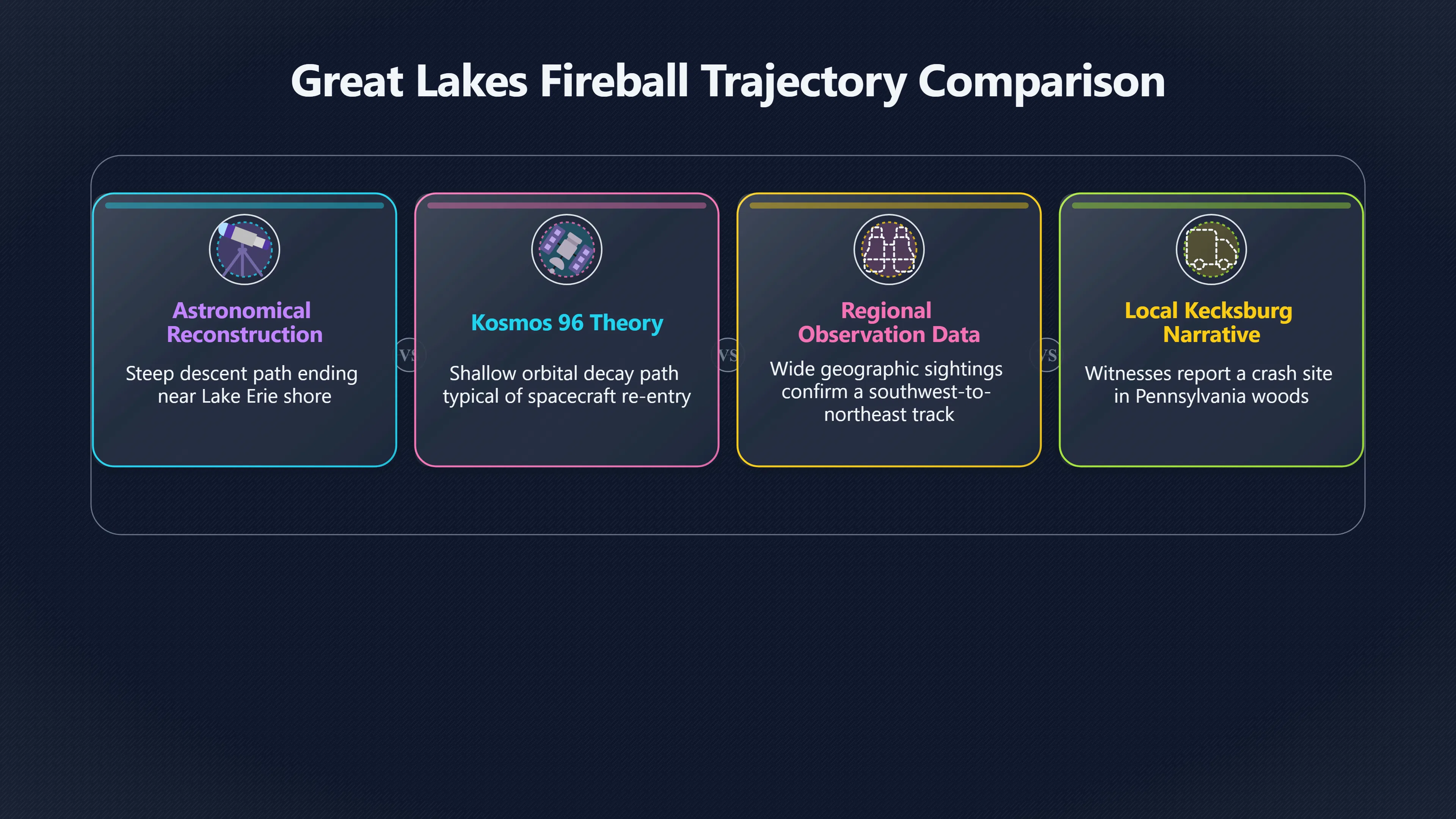 Great Lakes Fireball Trajectory Comparison

Astronomical Reconstruction

Steep descent path ending near Lake Erie shore

VS

Kosmos 96 Theory

Shallow orbital decay path typical of spacecraft re-entry

VS

Regional Observation Data

Wide geographic sightings confirm a southwest-to-northeast track

VS

Local Kecksburg Narrative

Witnesses report a crash site in Pennsylvania woods